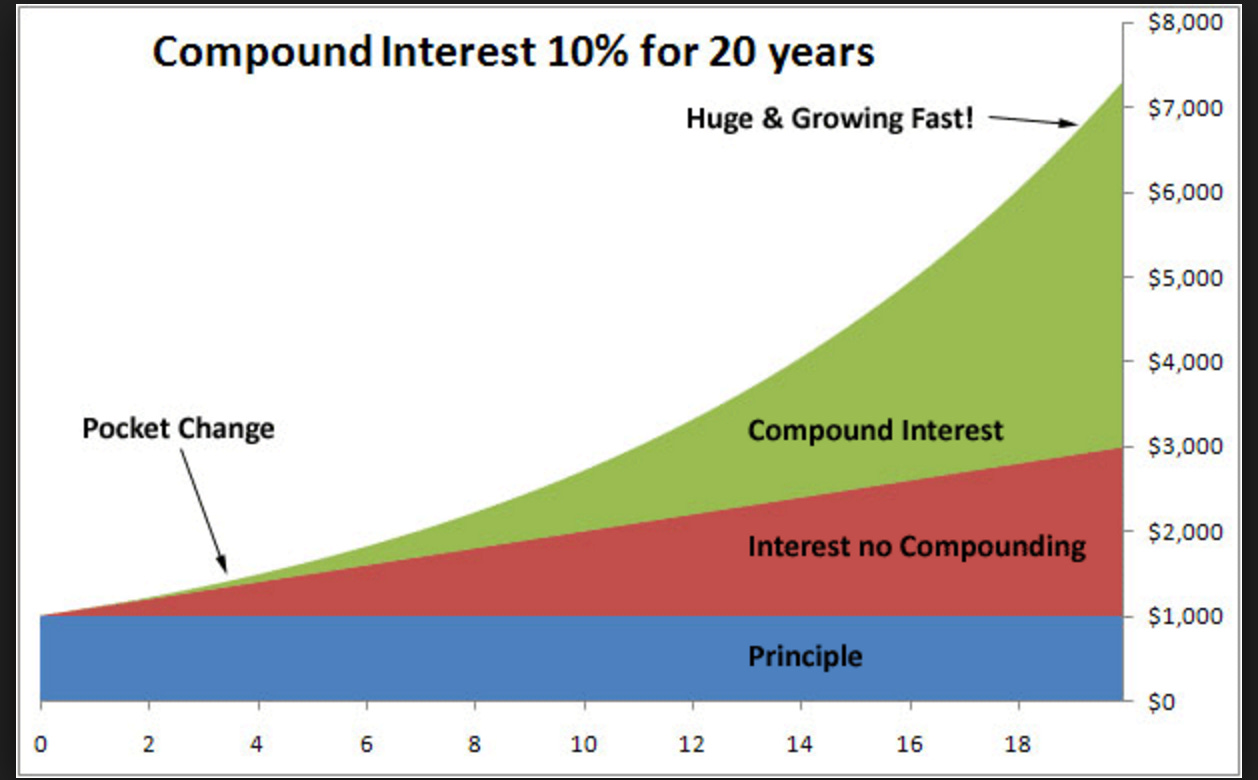 Compound Interest 10% for 20 years

Huge & Growing Fast!

Pocket Change

Compound Interest

Interest no Compounding

Principle

$8,000
$7,000
$6,000
$5,000
$4,000
$3,000
$2,000
$1,000
$0

0
2
4
6
8
10
12
14
16
18